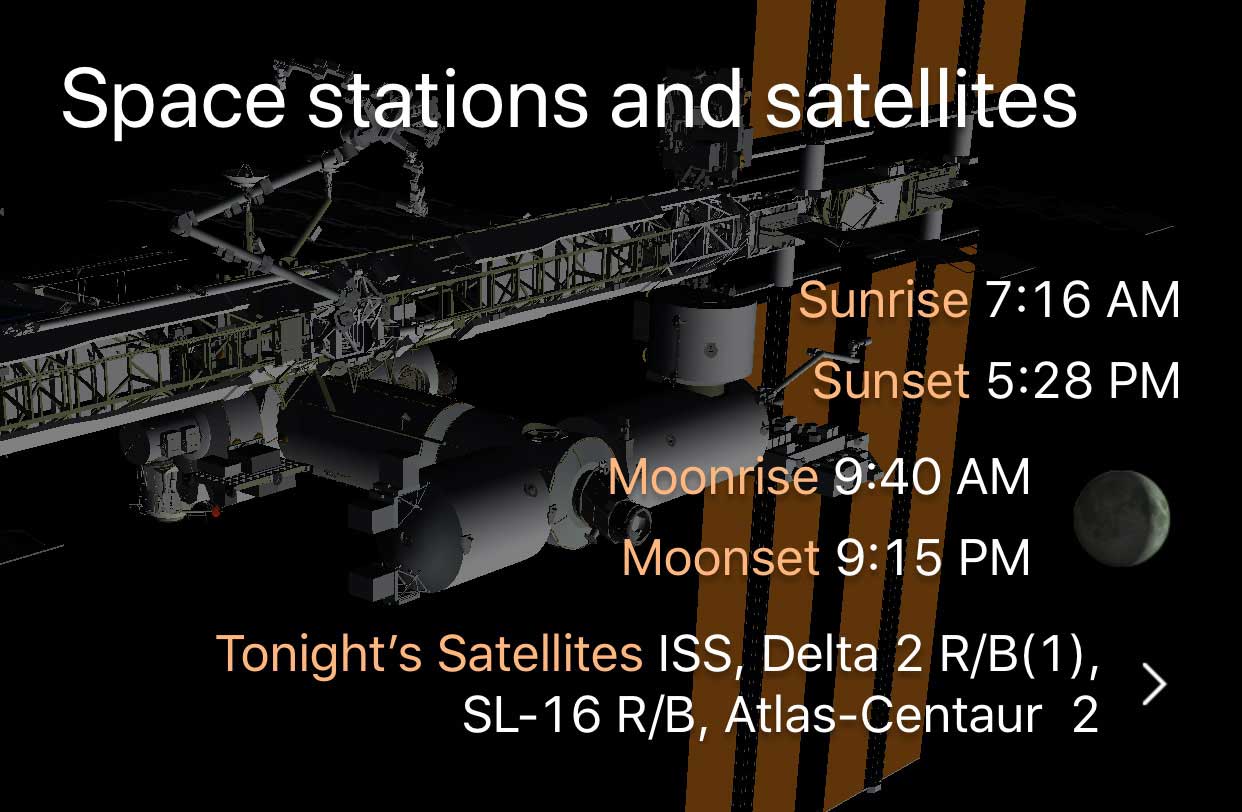 Space stations and satellites

Sunrise 7:16 AM

Sunset 5:28 PM

Moonrise 9:40 AM

Moonset 9:15 PM

Tonight's Satellites ISS, Delta 2 R/B(1), SL-16 R/B, Atlas-Centaur 2